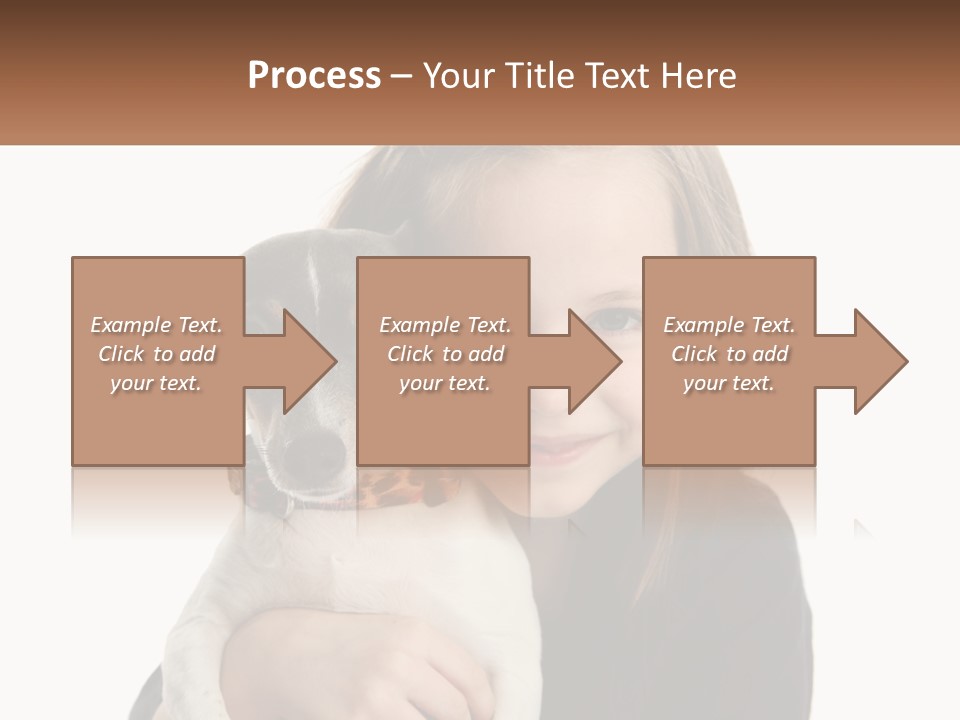 Process – Your Title Text Here

Example Text. Click to add your text.

Example Text. Click to add your text.

Example Text. Click to add your text.